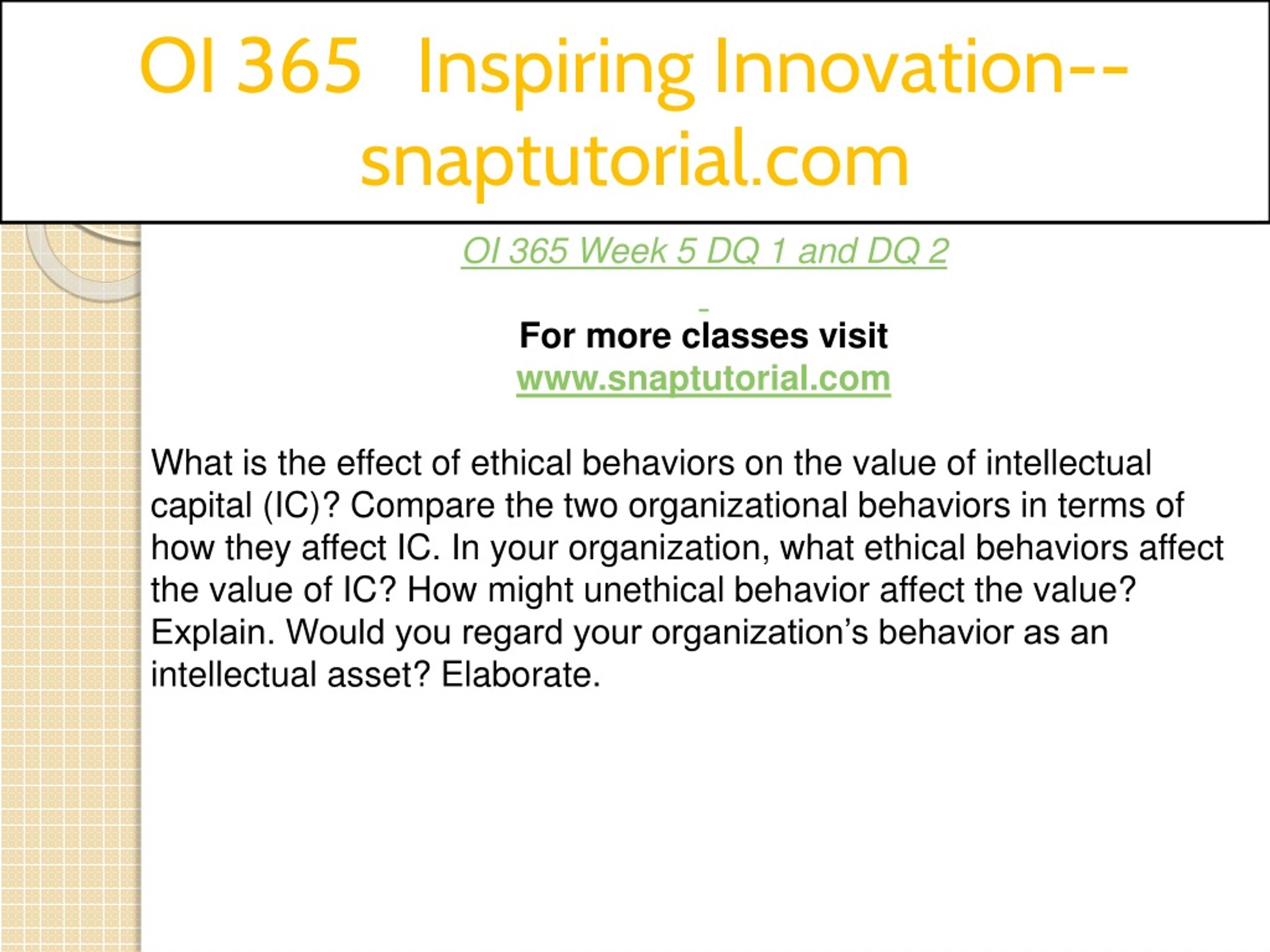 OI 365 Inspiring Innovation--snaptutorial.com

OI 365 Week 5 DQ 1 and DQ 2

For more classes visit
www.snaptutorial.com

What is the effect of ethical behaviors on the value of intellectual capital (IC)? Compare the two organizational behaviors in terms of how they affect IC. In your organization, what ethical behaviors affect the value of IC? How might unethical behavior affect the value? Explain. Would you regard your organization’s behavior as an intellectual asset? Elaborate.